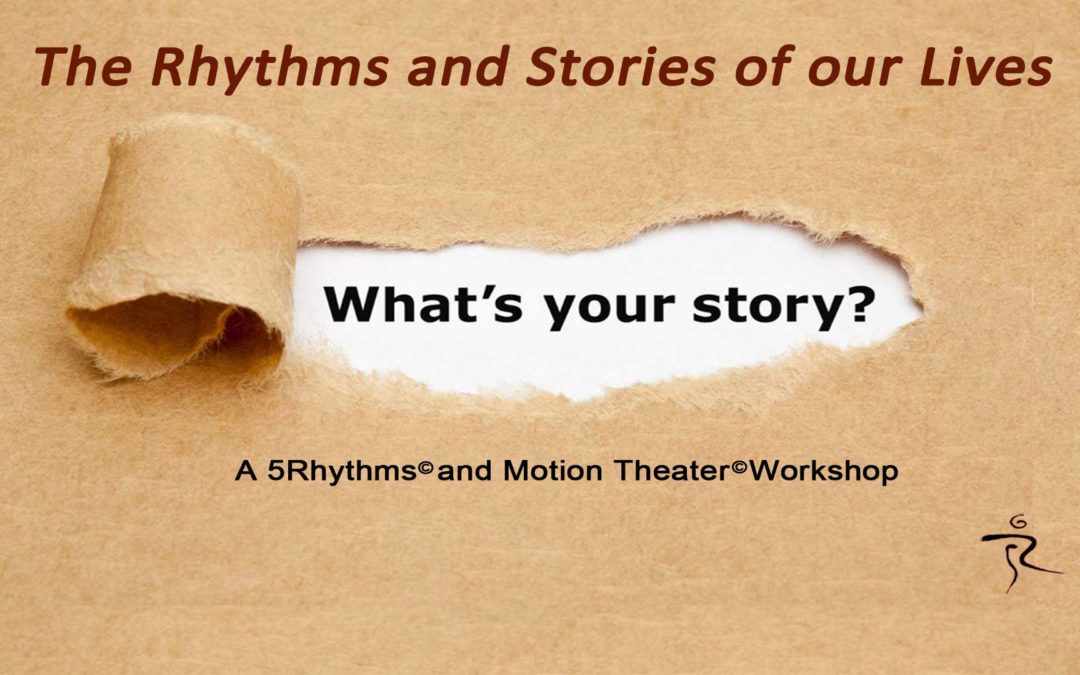 The Rhythms and Stories of our Lives

What's your story?

A 5Rhythms© and Motion Theater© Workshop